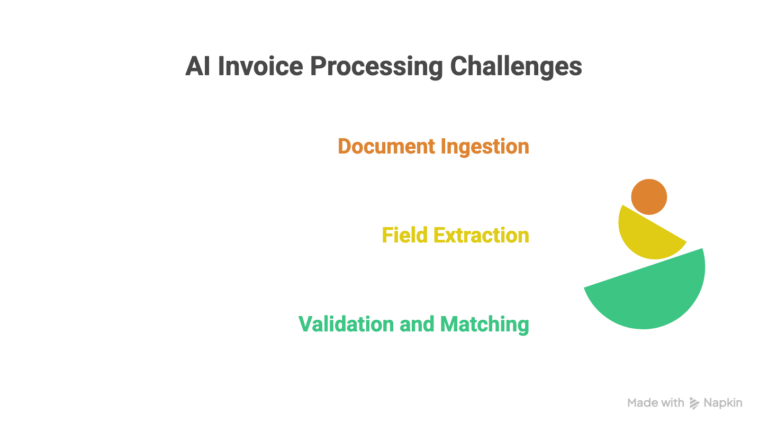 AI Invoice Processing Challenges

Document Ingestion

Field Extraction

Validation and Matching

Made with Napkin